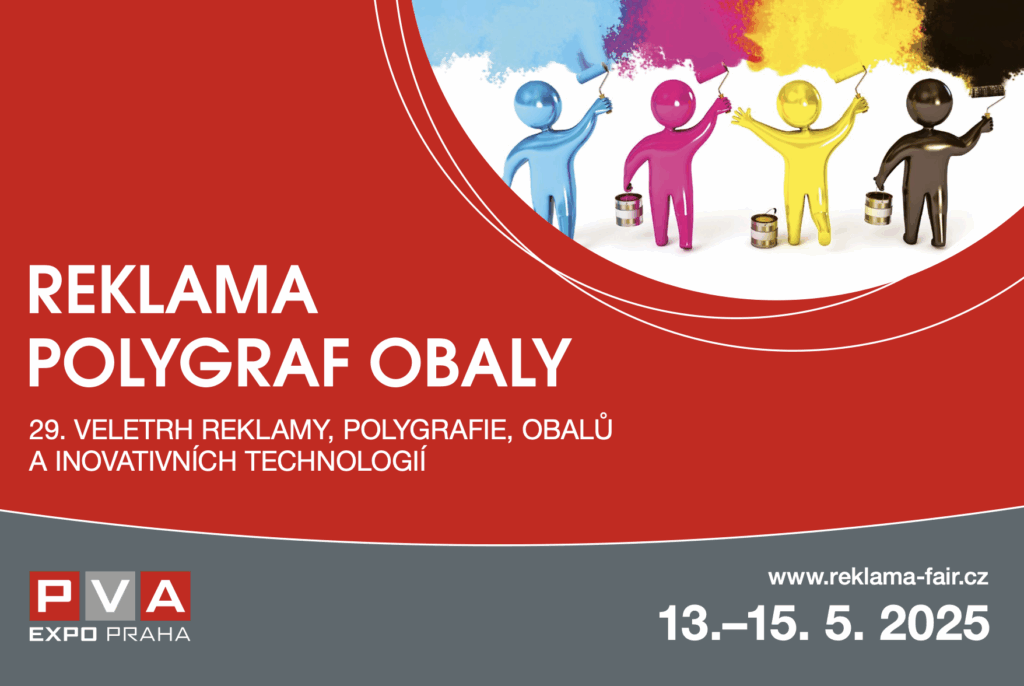 REKLAMA
POLYGRAF OBALY

29. VELETRH REKLAMY, POLYGRAFIE, OBALŮ A INOVATIVNÍCH TECHNOLOGIÍ

PVA
EXPO PRAHA

www.reklama-fair.cz
13.–15. 5. 2025